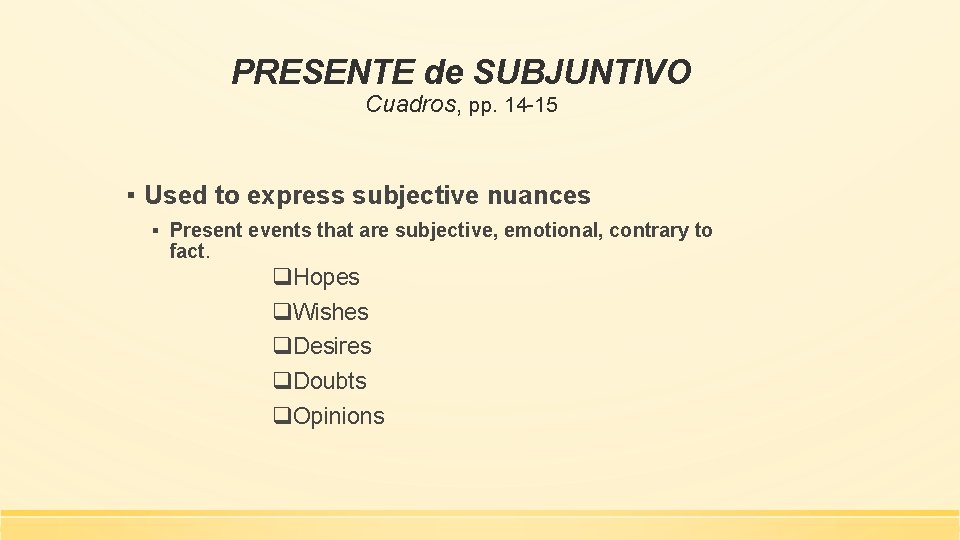 PRESENTE de SUBJUNTIVO
Cuadros, pp. 14-15

▪ Used to express subjective nuances
▪ Present events that are subjective, emotional, contrary to fact.
❑Hopes
❑Wishes
❑Desires
❑Doubts
❑Opinions